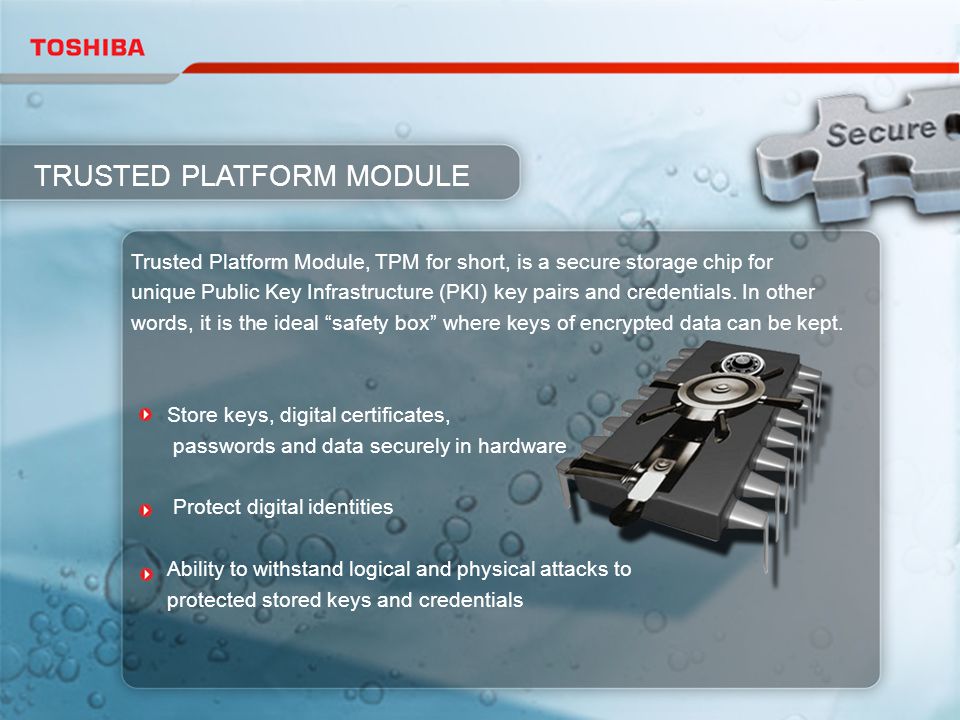 TOSHIBA

Secure

TRUSTED PLATFORM MODULE

Trusted Platform Module, TPM for short, is a secure storage chip for unique Public Key Infrastructure (PKI) key pairs and credentials. In other words, it is the ideal “safety box” where keys of encrypted data can be kept.

Store keys, digital certificates, passwords and data securely in hardware

Protect digital identities

Ability to withstand logical and physical attacks to protected stored keys and credentials